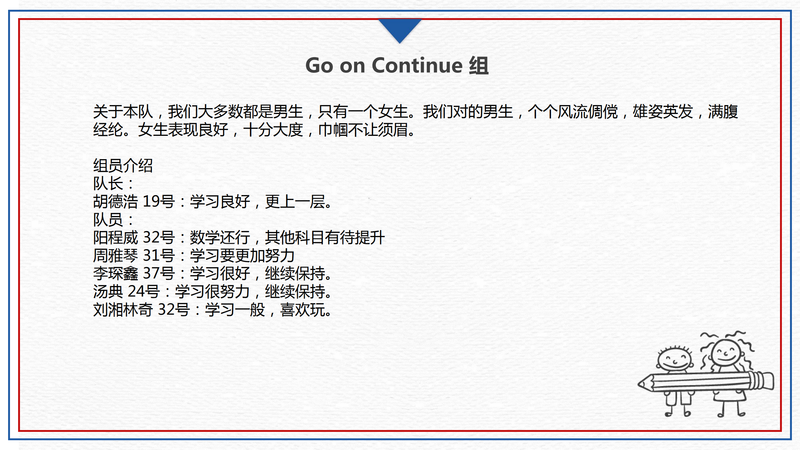 Go on Continue 组

关于本队，我们大多数都是男生，只有一个女生。我们对的男生，个个风流倜傥，雄姿英发，满腹经纶。女生表现良好，十分大度，巾帼不让须眉。

组员介绍
队长：
胡德浩 19号：学习良好，更上一层。
队员：
阳程威 32号：数学还行，其他科目有待提升
周雅琴 31号：学习要更加努力
李琛鑫 37号：学习很好，继续保持。
汤典 24号：学习很努力，继续保持。
刘湘林奇 32号：学习一般，喜欢玩。